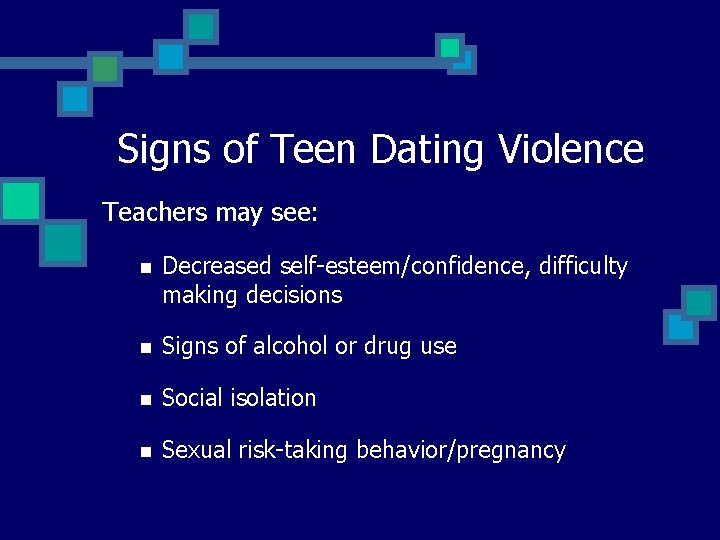 Signs of Teen Dating Violence

Teachers may see:

- Decreased self-esteem/confidence, difficulty making decisions
- Signs of alcohol or drug use
- Social isolation
- Sexual risk-taking behavior/pregnancy